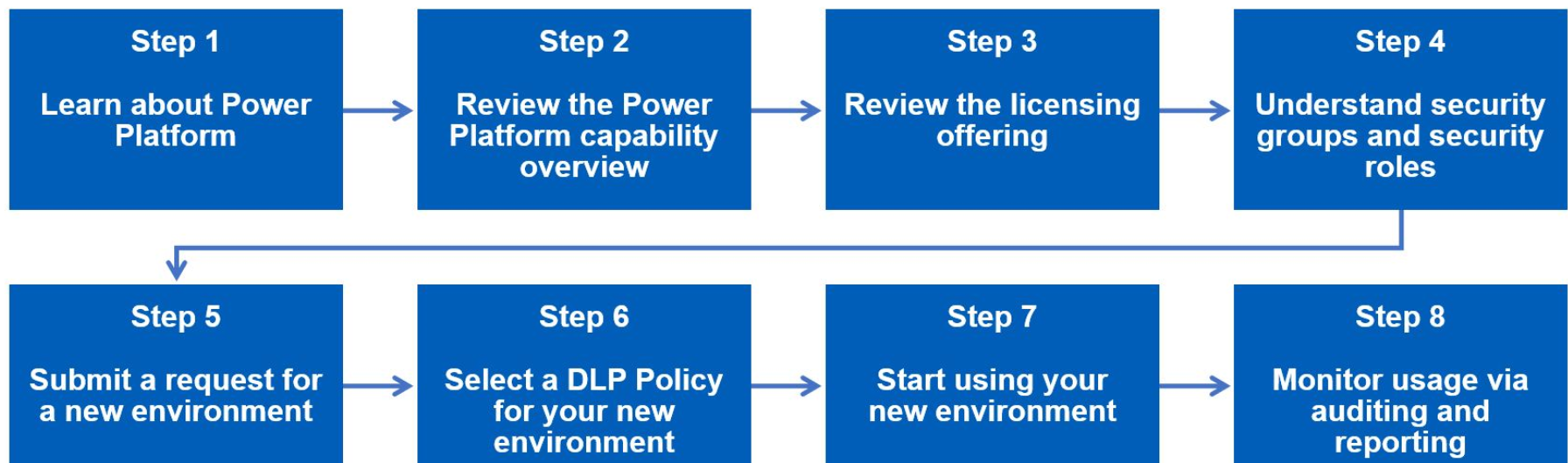 Step 1

Learn about Power Platform

Step 2

Review the Power Platform capability overview

Step 3

Review the licensing offering

Step 4

Understand security groups and security roles

Step 5

Submit a request for a new environment

Step 6

Select a DLP Policy for your new environment

Step 7

Start using your new environment

Step 8

Monitor usage via auditing and reporting